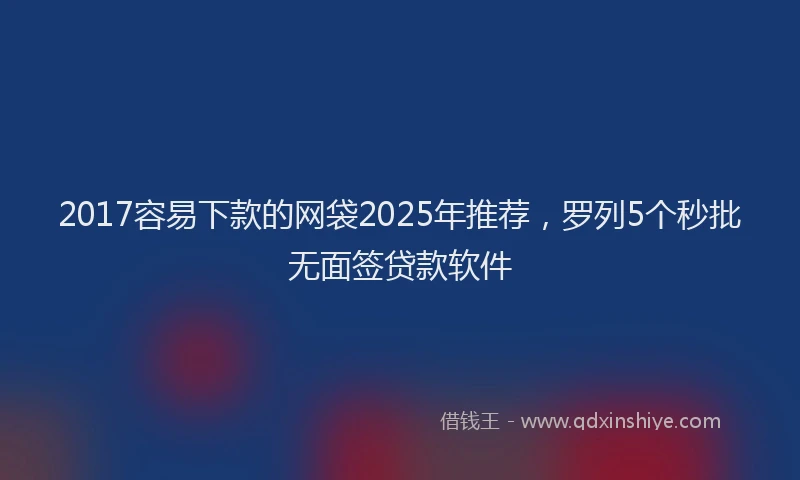 2017容易下款的网袋2025年推荐，罗列5个秒批无面签贷款软件

借钱王 - www.qdxinshiye.com